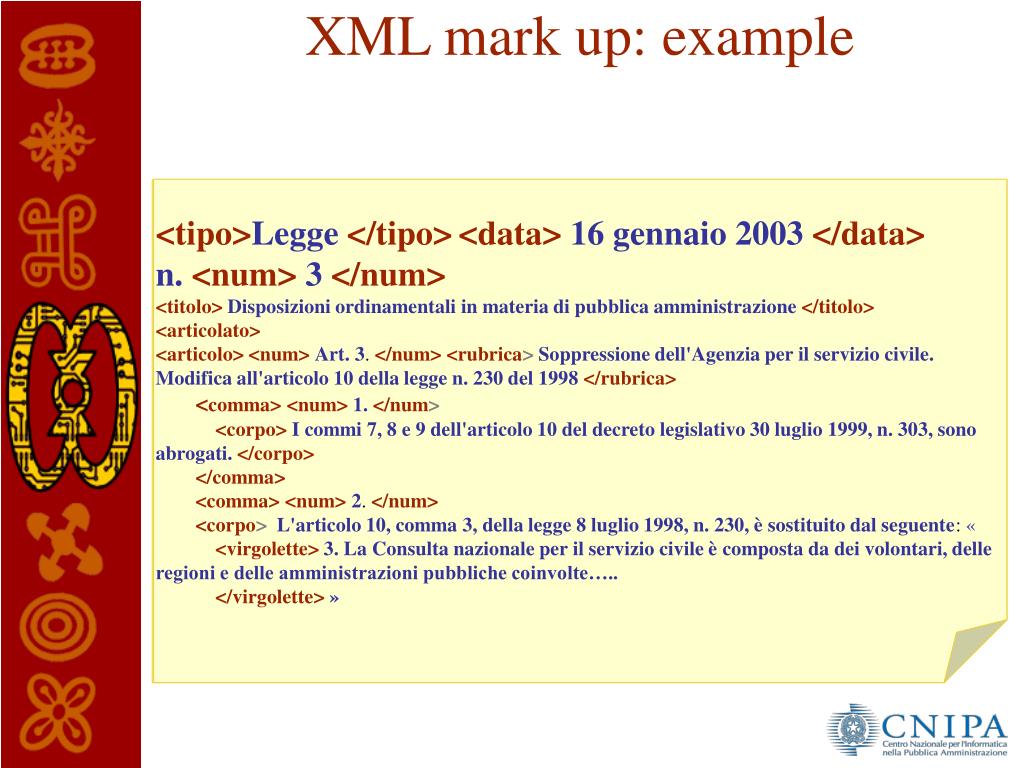 XML mark up: example

<tipo>Legge </tipo> <data> 16 gennaio 2003 </data> n. <num> 3 </num>
<titolo> Disposizioni ordinamentali in materia di pubblica amministrazione </titolo>
<articolato>
<articolo> <num> Art. 3. </num> <rubrica> Soppressione dell'Agenzia per il servizio civile. Modifica all'articolo 10 della legge n. 230 del 1998 </rubrica>
<comma> <num> 1. </num>
<corpo> I commi 7, 8 e 9 dell'articolo 10 del decreto legislativo 30 luglio 1999, n. 303, sono abrogati. </corpo>
</comma>
<comma> <num> 2. </num>
<corpo> L'articolo 10, comma 3, della legge 8 luglio 1998, n. 230, è sostituito dal seguente: «
<virgolette> 3. La Consulta nazionale per il servizio civile è composta da dei volontari, delle regioni e delle amministrazioni pubbliche coinvolte…..
</virgolette> »

CNIPA
Centro Nazionale per l'Informatica nella Pubblica Amministrazione